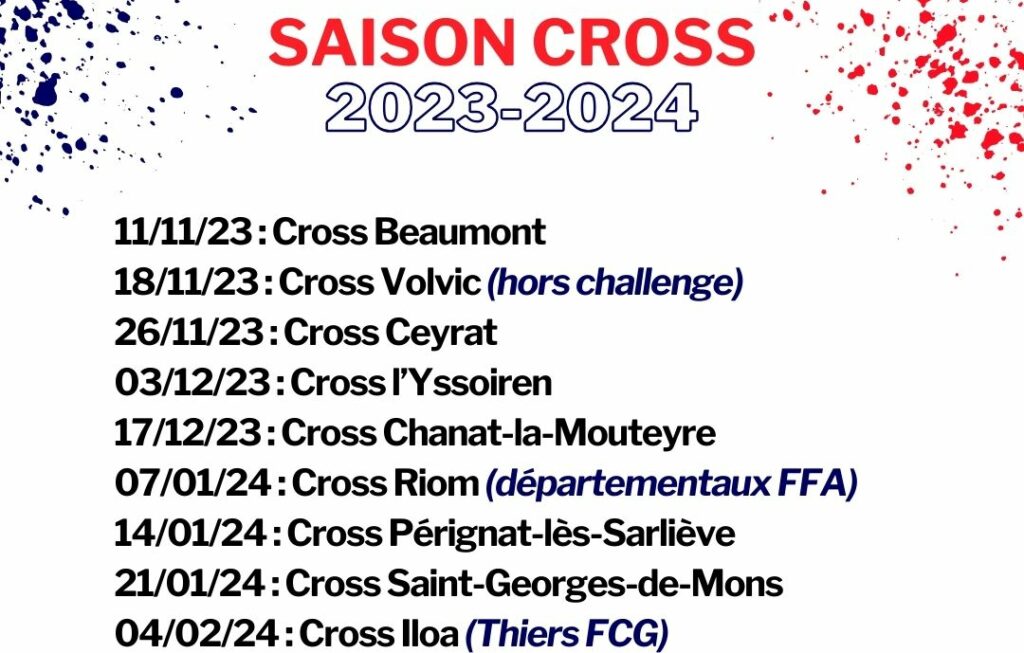 SAISON CROSS
2023-2024

11/11/23 : Cross Beaumont
18/11/23 : Cross Volvic (hors challenge)
26/11/23 : Cross Ceyrat
03/12/23 : Cross l'Yssoiren
17/12/23 : Cross Chanat-la-Mouteyre
07/01/24 : Cross Riom (départementaux FFA)
14/01/24 : Cross Pérignat-lès-Sarliève
21/01/24 : Cross Saint-Georges-de-Mons
04/02/24 : Cross Iloa (Thiers FCG)